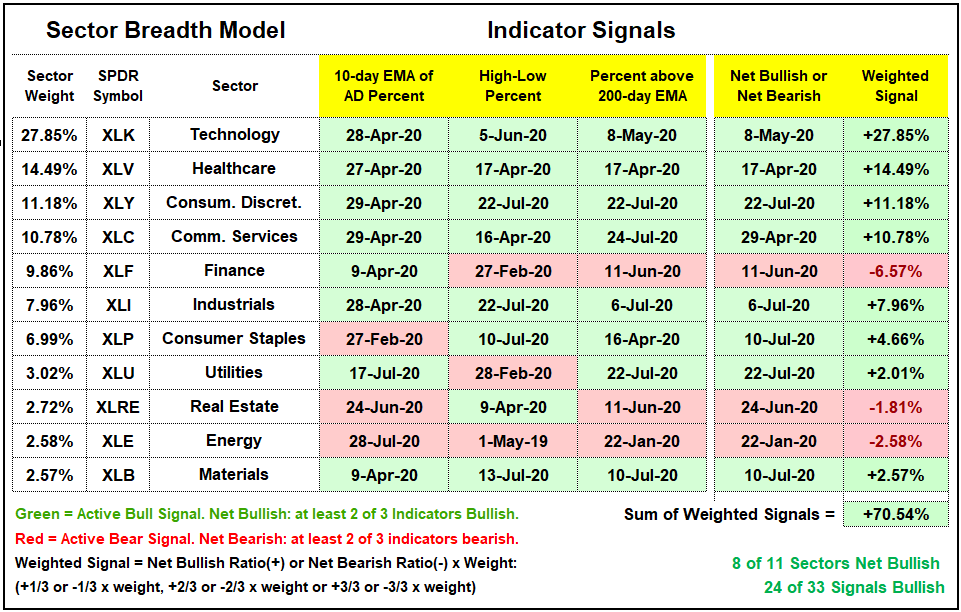 Sector Breadth Model

Indicator Signals

| Sector Weight | SPDR Symbol | Sector | 10-day EMA of AD Percent | High-Low Percent | Percent above 200-day EMA | Net Bullish or Net Bearish | Weighted Signal |
|---|---|---|---|---|---|---|---|
| 27.85% | XLK | Technology | 28-Apr-20 | 5-Jun-20 | 8-May-20 | 8-May-20 | +27.85% |
| 14.49% | XLV | Healthcare | 27-Apr-20 | 17-Apr-20 | 17-Apr-20 | 17-Apr-20 | +14.49% |
| 11.18% | XLY | Consum. Discret. | 29-Apr-20 | 22-Jul-20 | 22-Jul-20 | 22-Jul-20 | +11.18% |
| 10.78% | XLC | Comm. Services | 29-Apr-20 | 16-Apr-20 | 24-Jul-20 | 29-Apr-20 | +10.78% |
| 9.86% | XLF | Finance | 9-Apr-20 | 27-Feb-20 | 11-Jun-20 | 11-Jun-20 | -6.57% |
| 7.96% | XLI | Industrials | 28-Apr-20 | 22-Jul-20 | 6-Jul-20 | 6-Jul-20 | +7.96% |
| 6.99% | XLP | Consumer Staples | 27-Feb-20 | 10-Jul-20 | 16-Apr-20 | 10-Jul-20 | +4.66% |
| 3.02% | XLU | Utilities | 17-Jul-20 | 28-Feb-20 | 22-Jul-20 | 22-Jul-20 | +2.01% |
| 2.72% | XLRE | Real Estate | 24-Jun-20 | 9-Apr-20 | 11-Jun-20 | 24-Jun-20 | -1.81% |
| 2.58% | XLE | Energy | 28-Jul-20 | 1-May-19 | 22-Jan-20 | 22-Jan-20 | -2.58% |
| 2.57% | XLB | Materials | 9-Apr-20 | 13-Jul-20 | 10-Jul-20 | 10-Jul-20 | +2.57% |

Green = Active Bull Signal. Net Bullish: at least 2 of 3 Indicators Bullish.

Red = Active Bear Signal. Net Bearish: at least 2 of 3 indicators bearish.

Weighted Signal = Net Bullish Ratio(+) or Net Bearish Ratio(-) x Weight:
(+1/3 or -1/3 x weight, +2/3 or -2/3 x weight or +3/3 or -3/3 x weight)

Sum of Weighted Signals = +70.54%

8 of 11 Sectors Net Bullish
24 of 33 Signals Bullish